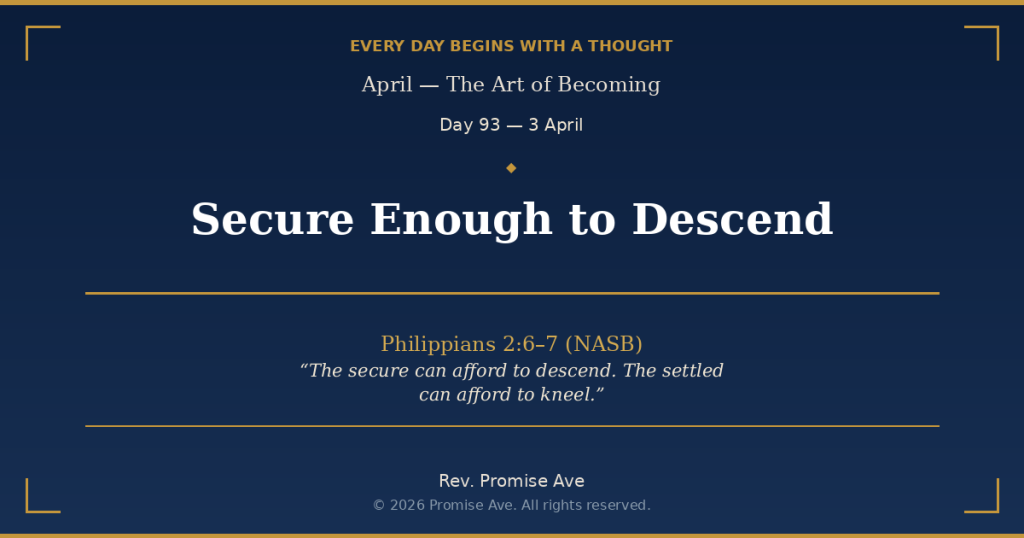 EVERY DAY BEGINS WITH A THOUGHT

April — The Art of Becoming

Day 93 — 3 April

Secure Enough to Descend

Philippians 2:6–7 (NASB)

“The secure can afford to descend. The settled can afford to kneel.”

Rev. Promise Ave

© 2026 Promise Ave. All rights reserved.